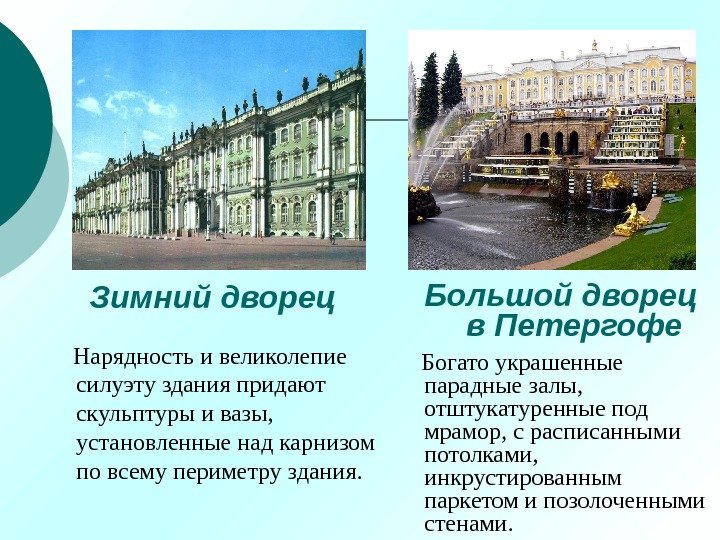 Зимний дворец

Нарядность и великолепие силуэту здания придают скульптуры и вазы, установленные над карнизом по всему периметру здания.

Большой дворец в Петергофе

Богато украшенные парадные залы, отштукатуренные под мрамор, с расписанными потолками, инкрустированным паркетом и позолоченными стенами.